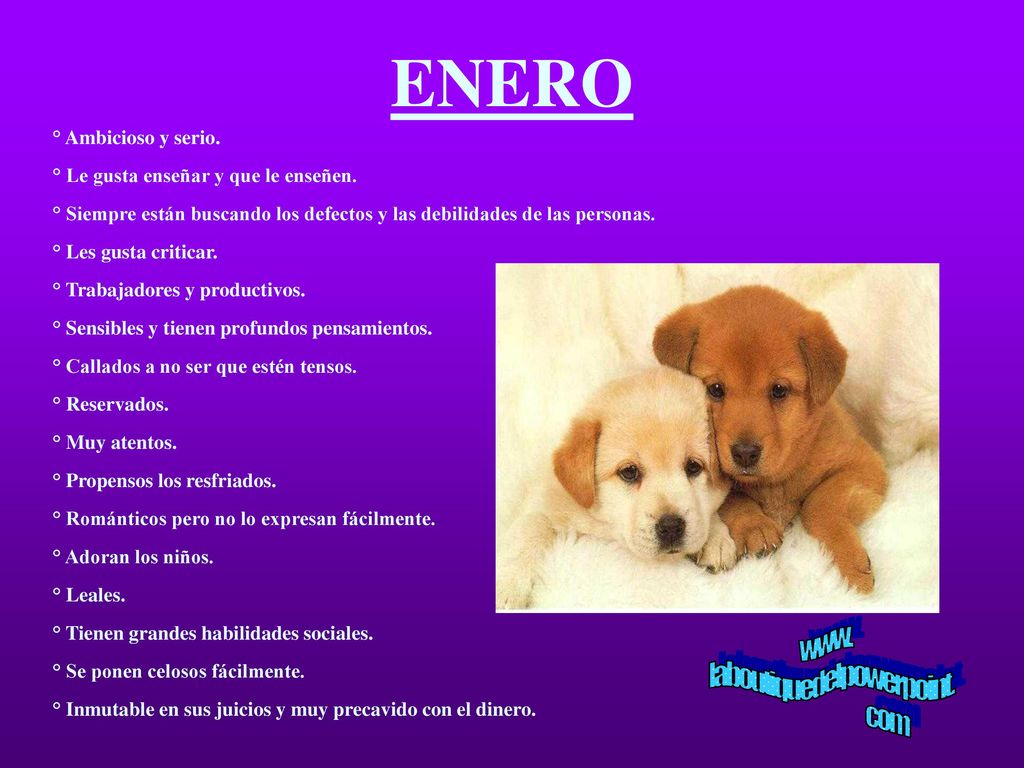 ENERO

° Ambicioso y serio.

° Le gusta enseñar y que le enseñen.

° Siempre están buscando los defectos y las debilidades de las personas.

° Les gusta criticar.

° Trabajadores y productivos.

° Sensibles y tienen profundos pensamientos.

° Callados a no ser que estén tensos.

° Reservados.

° Muy atentos.

° Propensos los resfriados.

° Románticos pero no lo expresan fácilmente.

° Adoran los niños.

° Leales.

° Tienen grandes habilidades sociales.

° Se ponen celosos fácilmente.

° Inmutable en sus juicios y muy precavido con el dinero.

www.
laboutiquedelpowerpoint.
com